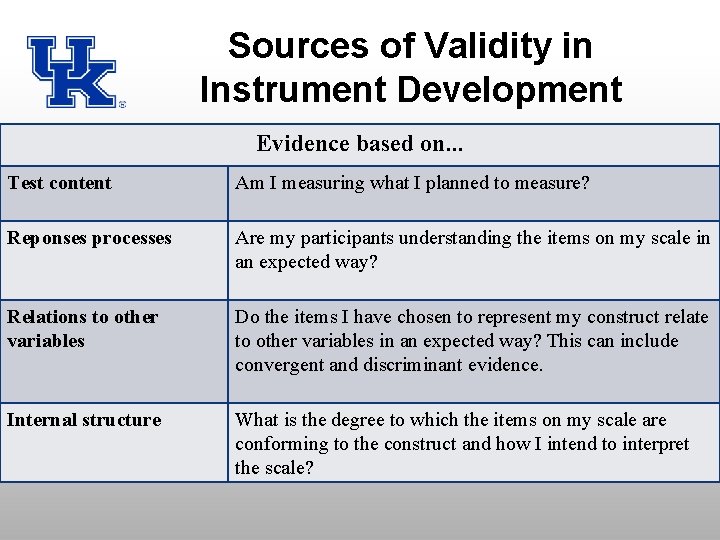 UK

Sources of Validity in Instrument Development

| Evidence based on... | |
|---|---|
| Test content | Am I measuring what I planned to measure? |
| Reponses processes | Are my participants understanding the items on my scale in an expected way? |
| Relations to other variables | Do the items I have chosen to represent my construct relate to other variables in an expected way? This can include convergent and discriminant evidence. |
| Internal structure | What is the degree to which the items on my scale are conforming to the construct and how I intend to interpret the scale? |